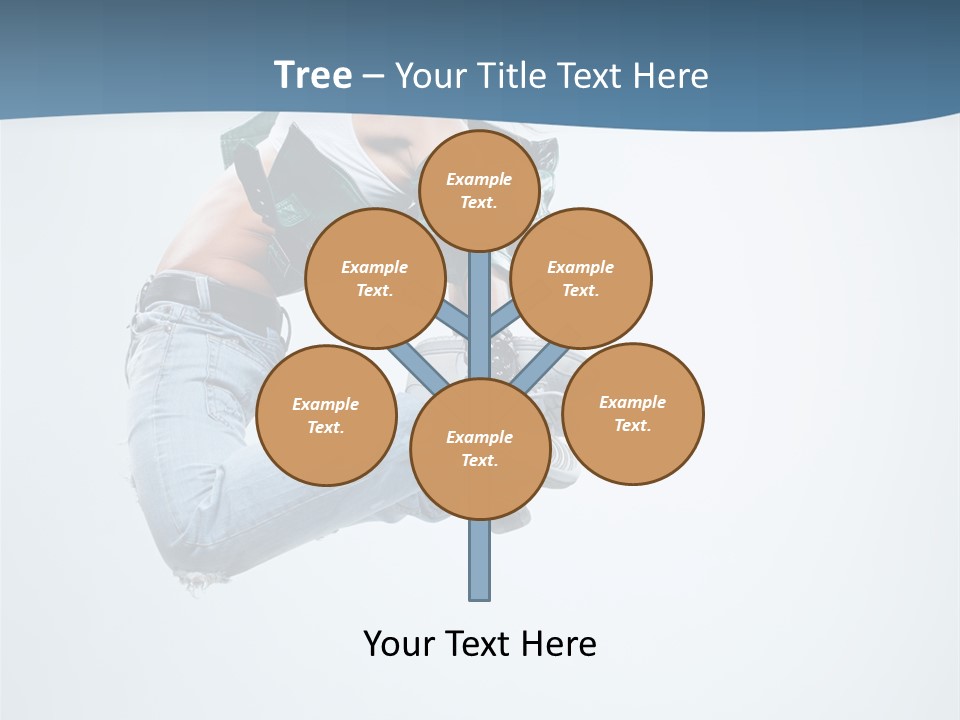 Tree – Your Title Text Here

Example Text.

Example Text.

Example Text.

Example Text.

Example Text.

Example Text.

Your Text Here